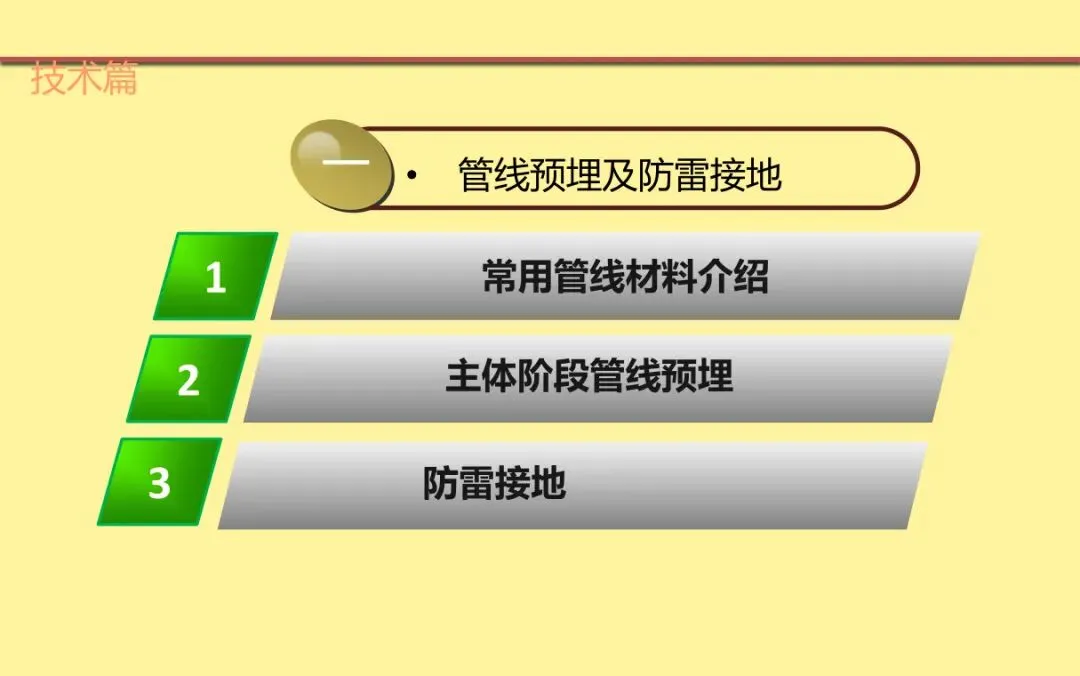 技术篇

一 • 管线预埋及防雷接地

1 常用管线材料介绍

2 主体阶段管线预埋

3 防雷接地